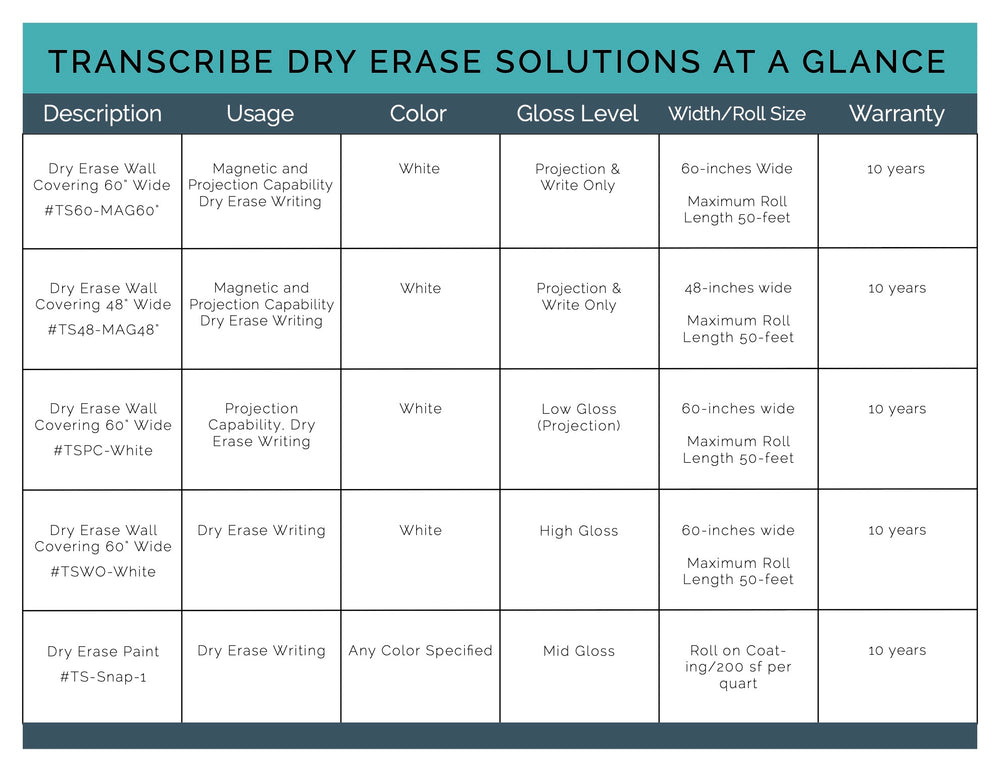 TRANSCRIBE DRY ERASE SOLUTIONS AT A GLANCE

| Description | Usage | Color | Gloss Level | Width/Roll Size | Warranty |
|---|---|---|---|---|---|
| Dry Erase Wall Covering 60" Wide #TS60-MAG60" | Magnetic and Projection Capability Dry Erase Writing | White | Projection & Write Only | 60-inches Wide Maximum Roll Length 50-feet | 10 years |
| Dry Erase Wall Covering 48" Wide #TS48-MAG48" | Magnetic and Projection Capability Dry Erase Writing | White | Projection & Write Only | 48-inches wide Maximum Roll Length 50-feet | 10 years |
| Dry Erase Wall Covering 60" Wide #TSPC-White | Projection Capability. Dry Erase Writing | White | Low Gloss (Projection) | 60-inches wide Maximum Roll Length 50-feet | 10 years |
| Dry Erase Wall Covering 60" Wide #TSWO-White | Dry Erase Writing | White | High Gloss | 60-inches wide Maximum Roll Length 50-feet | 10 years |
| Dry Erase Paint #TS-Snap-1 | Dry Erase Writing | Any Color Specified | Mid Gloss | Roll on Coating/200 sf per quart | 10 years |